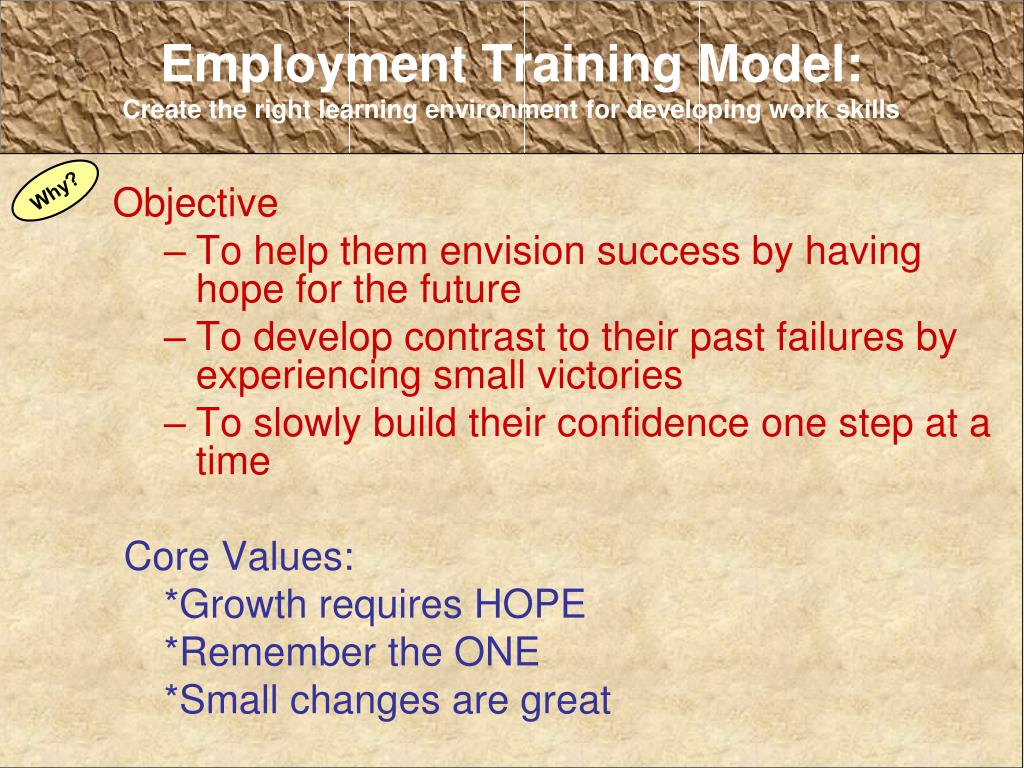 Employment Training Model:
Create the right learning environment for developing work skills

Why?

Objective
– To help them envision success by having hope for the future
– To develop contrast to their past failures by experiencing small victories
– To slowly build their confidence one step at a time

Core Values:
*Growth requires HOPE
*Remember the ONE
*Small changes are great